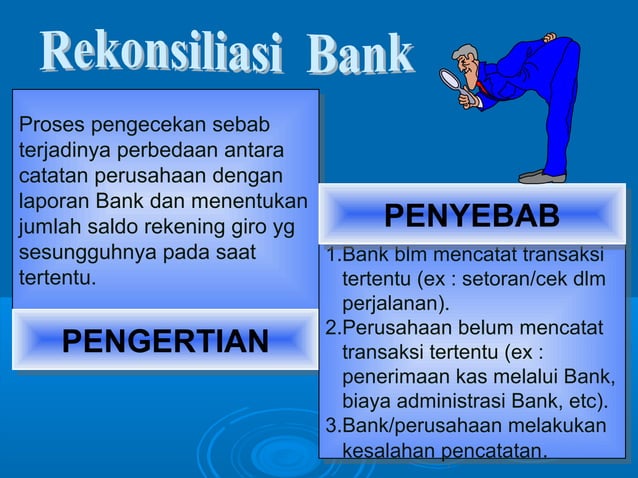 Rekonsiliasi Bank

Proses pengecekan sebab terjadinya perbedaan antara catatan perusahaan dengan laporan Bank dan menentukan jumlah saldo rekening giro yg sesungguhnya pada saat tertentu.

PENGERTIAN

PENYEBAB

1.Bank blm mencatat transaksi tertentu (ex : setoran/cek dlm perjalanan).
2.Perusahaan belum mencatat transaksi tertentu (ex : penerimaan kas melalui Bank, biaya administrasi Bank, etc).
3.Bank/perusahaan melakukan kesalahan pencatatan.